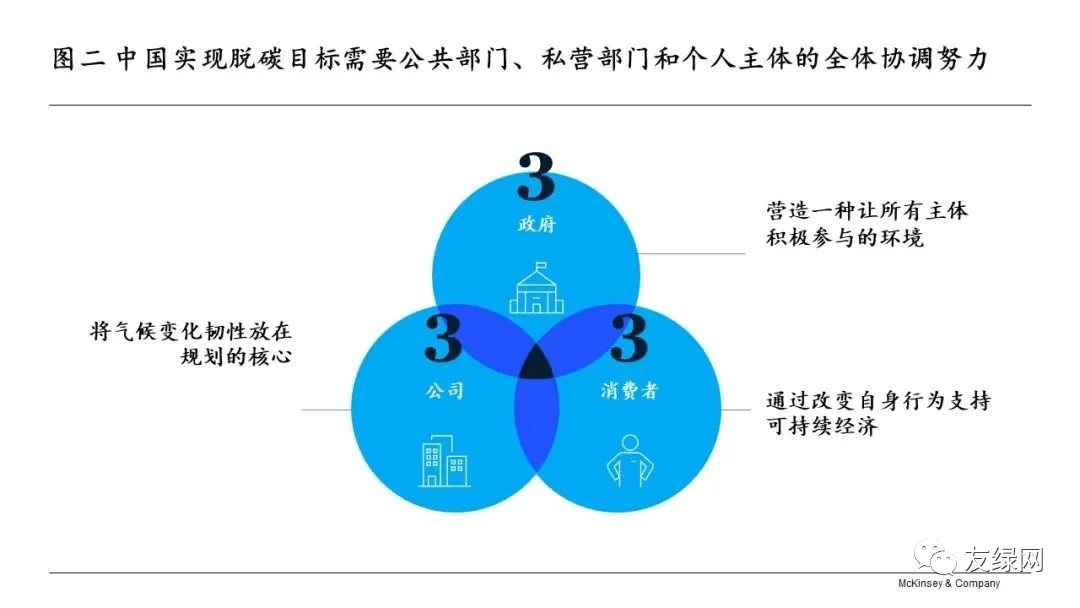 图二 中国实现脱碳目标需要公共部门、私营部门和个人主体的全体协调努力

3
政府

营造一种让所有主体积极参与的环境

将气候变化韧性放在规划的核心

3
公司

3
消费者

通过改变自身行为支持可持续经济

友绿网

McKinsey & Company